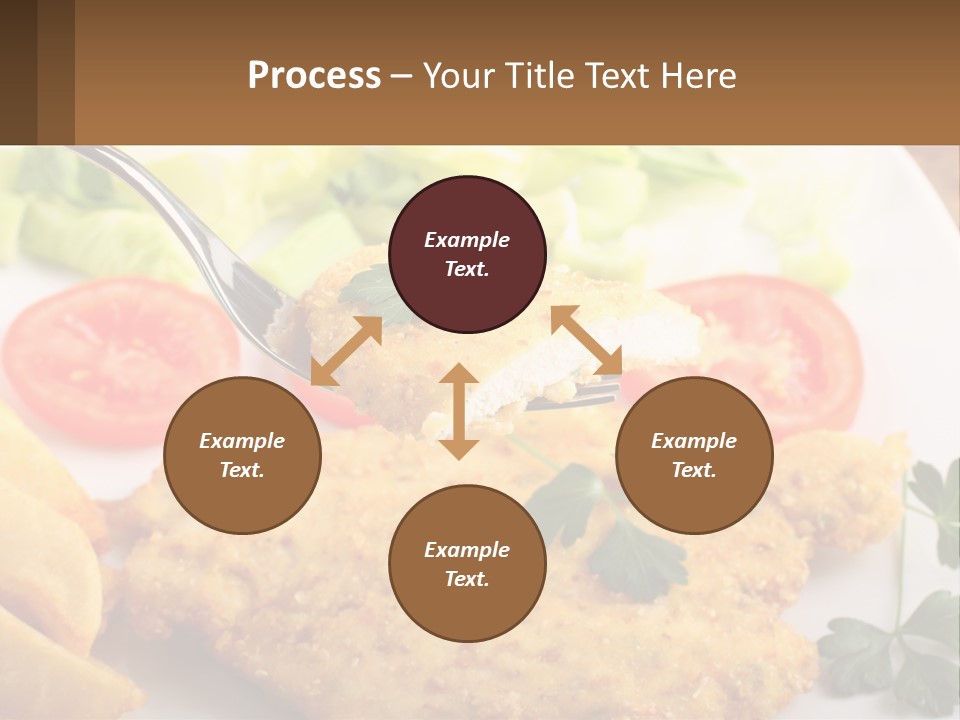 Process – Your Title Text Here

Example Text.

Example Text.

Example Text.

Example Text.